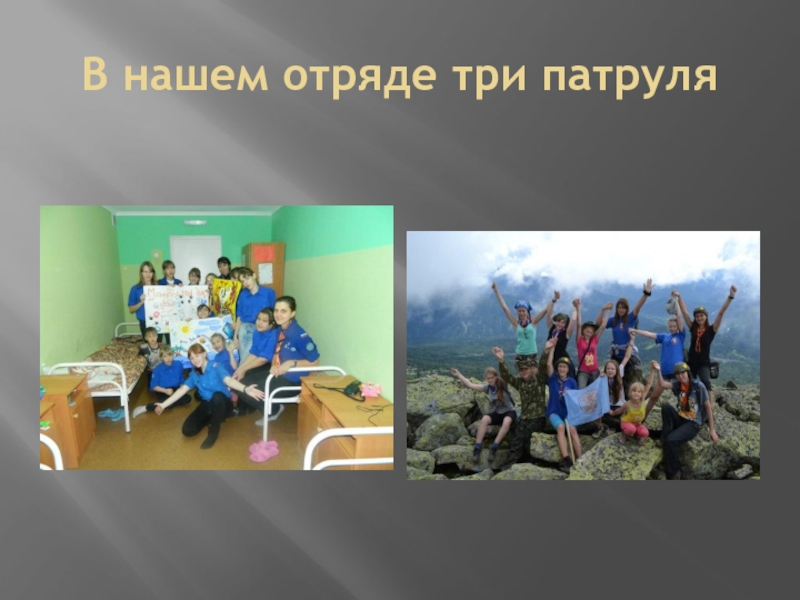 В нашем отряде три патруля